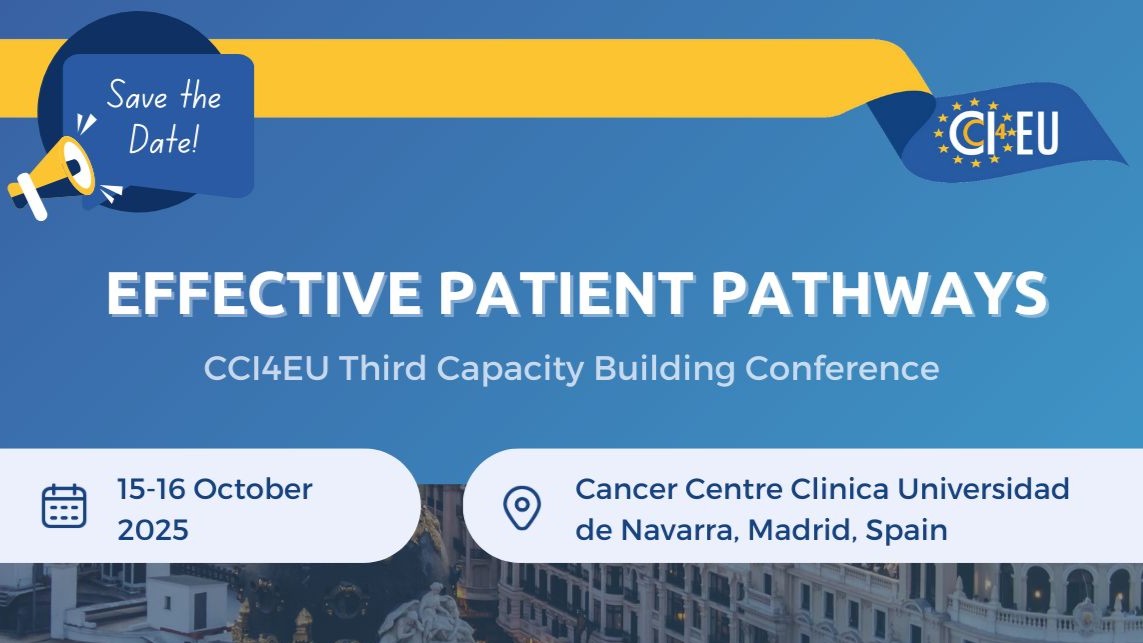 Save the Date!

CCI4EU

EFFECTIVE PATIENT PATHWAYS

CCI4EU Third Capacity Building Conference

15-16 October 2025

Cancer Centre Clinica Universidad de Navarra, Madrid, Spain